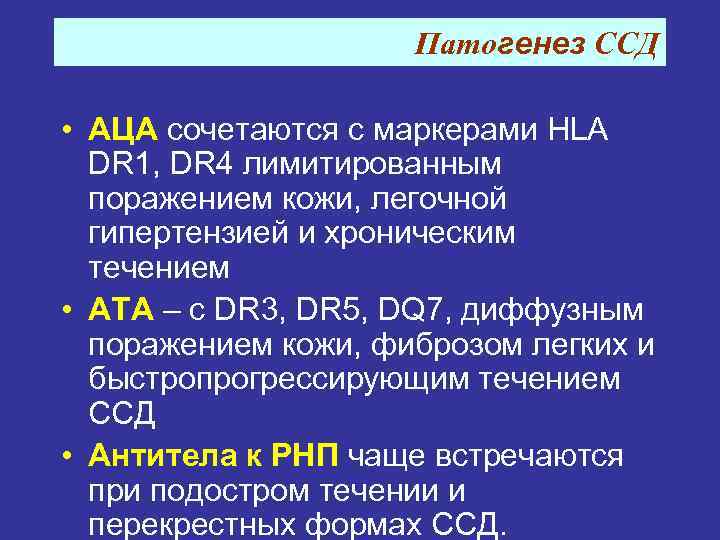 Патогенез ССД

• АЦА сочетаются с маркерами HLA DR1, DR4 лимитированным поражением кожи, легочной гипертензией и хроническим течением

• АТА – с DR3, DR5, DQ7, диффузным поражением кожи, фиброзом легких и быстропрогрессирующим течением ССД

• Антитела к РНП чаще встречаются при подостром течении и перекрестных формах ССД.